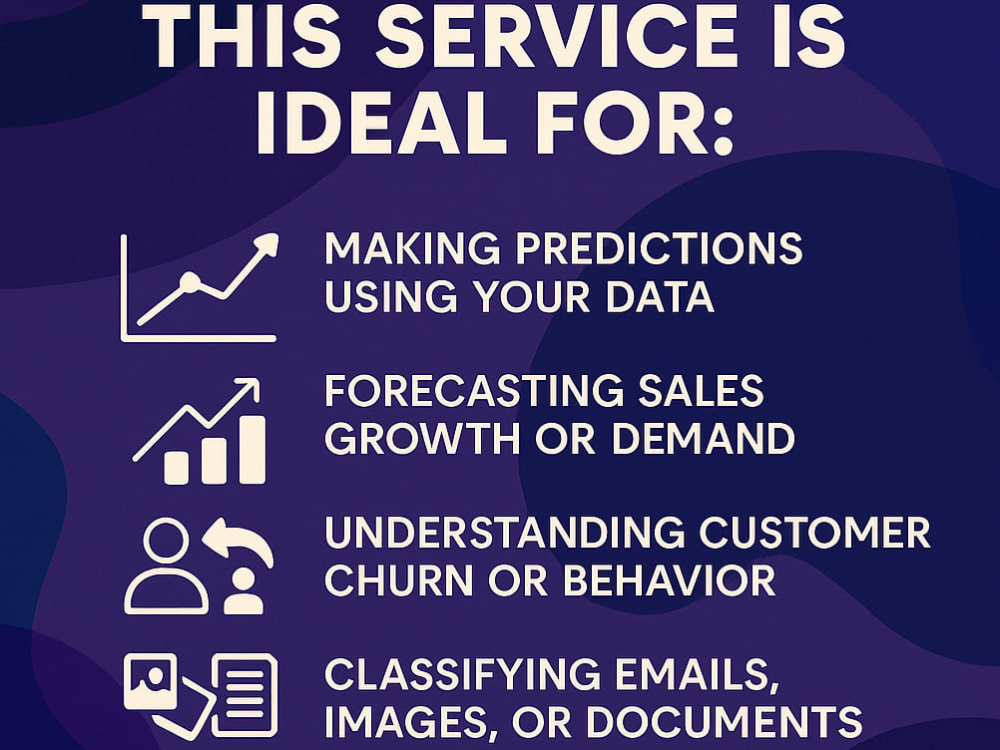 THIS SERVICE IS IDEAL FOR:

MAKING PREDICTIONS USING YOUR DATA

FORECASTING SALES GROWTH OR DEMAND

UNDERSTANDING CUSTOMER CHURN OR BEHAVIOR

CLASSIFYING EMAILS, IMAGES, OR DOCUMENTS